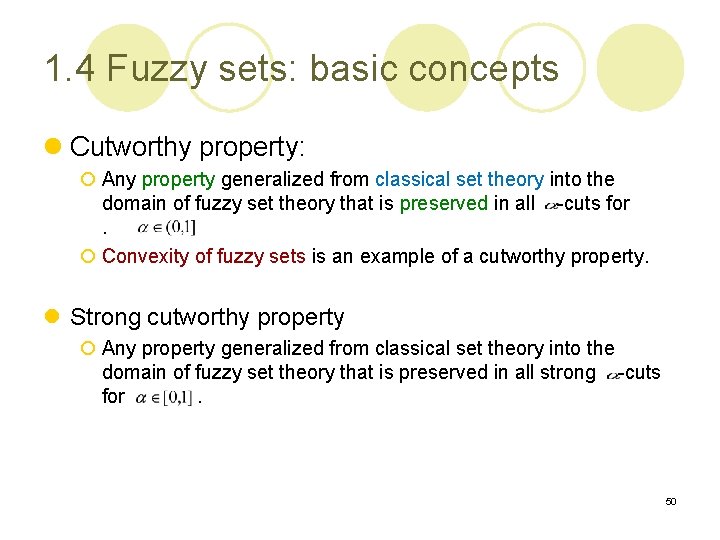 1.4 Fuzzy sets: basic concepts

Cutworthy property:

Any property generalized from classical set theory into the domain of fuzzy set theory that is preserved in all $\alpha$-cuts for . $\alpha \in (0,1]$

Convexity of fuzzy sets is an example of a cutworthy property.

Strong cutworthy property

Any property generalized from classical set theory into the domain of fuzzy set theory that is preserved in all strong $\alpha$-cuts for $\alpha \in [0,1]$ .

50